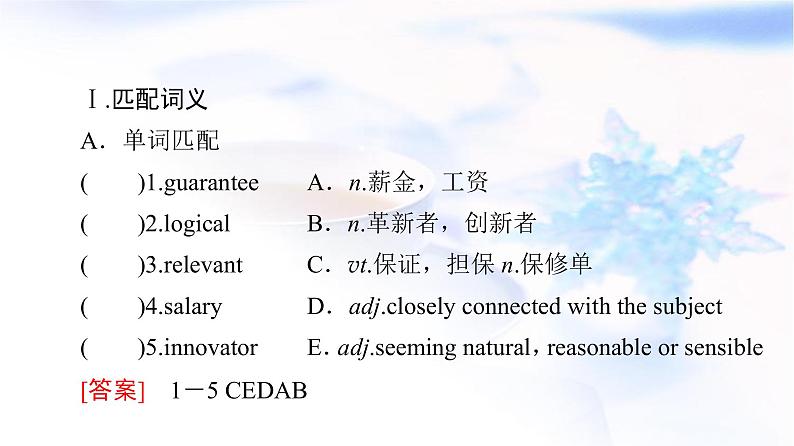 Ⅰ.匹配词义

A．单词匹配

(　　)1.guarantee　A．n.薪金，工资

(　　)2.logical　B．n.革新者，创新者

(　　)3.relevant　C．vt.保证，担保 n.保修单

(　　)4.salary　D．adj.closely connected with the subject

(　　)5.innovator　E．adj.seeming natural，reasonable or sensible

[答案]　1－5 CEDAB